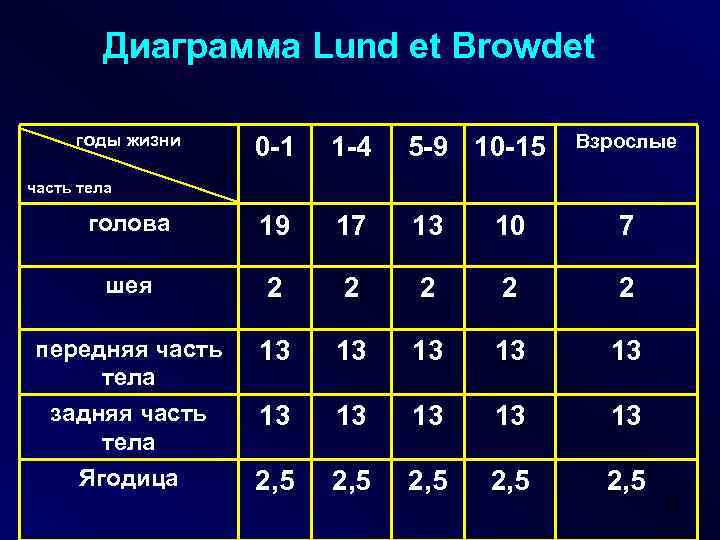 Диаграмма Lund et Browdet

| годы жизни / часть тела | 0-1 | 1-4 | 5-9 | 10-15 | Взрослые |
|---|---|---|---|---|---|
| голова | 19 | 17 | 13 | 10 | 7 |
| шея | 2 | 2 | 2 | 2 | 2 |
| передняя часть тела | 13 | 13 | 13 | 13 | 13 |
| задняя часть тела | 13 | 13 | 13 | 13 | 13 |
| Ягодица | 2,5 | 2,5 | 2,5 | 2,5 | 2,5 |